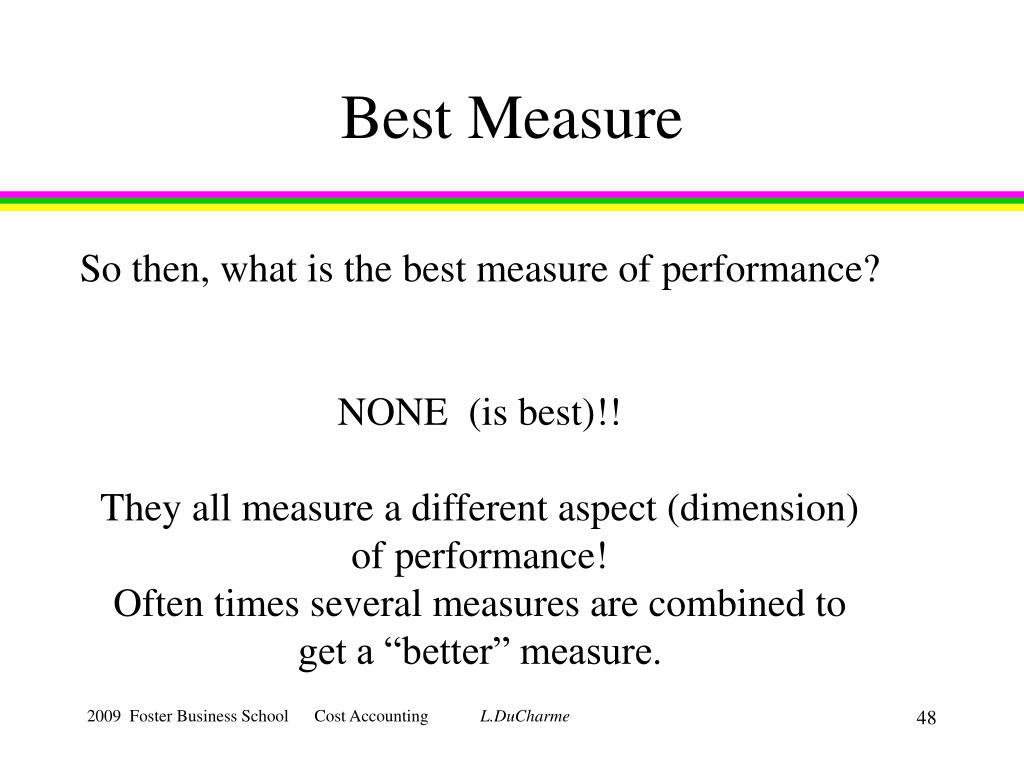 Best Measure

So then, what is the best measure of performance?

NONE (is best)!!

They all measure a different aspect (dimension) of performance!
Often times several measures are combined to get a “better” measure.

2009 Foster Business School Cost Accounting L.DuCharme 48